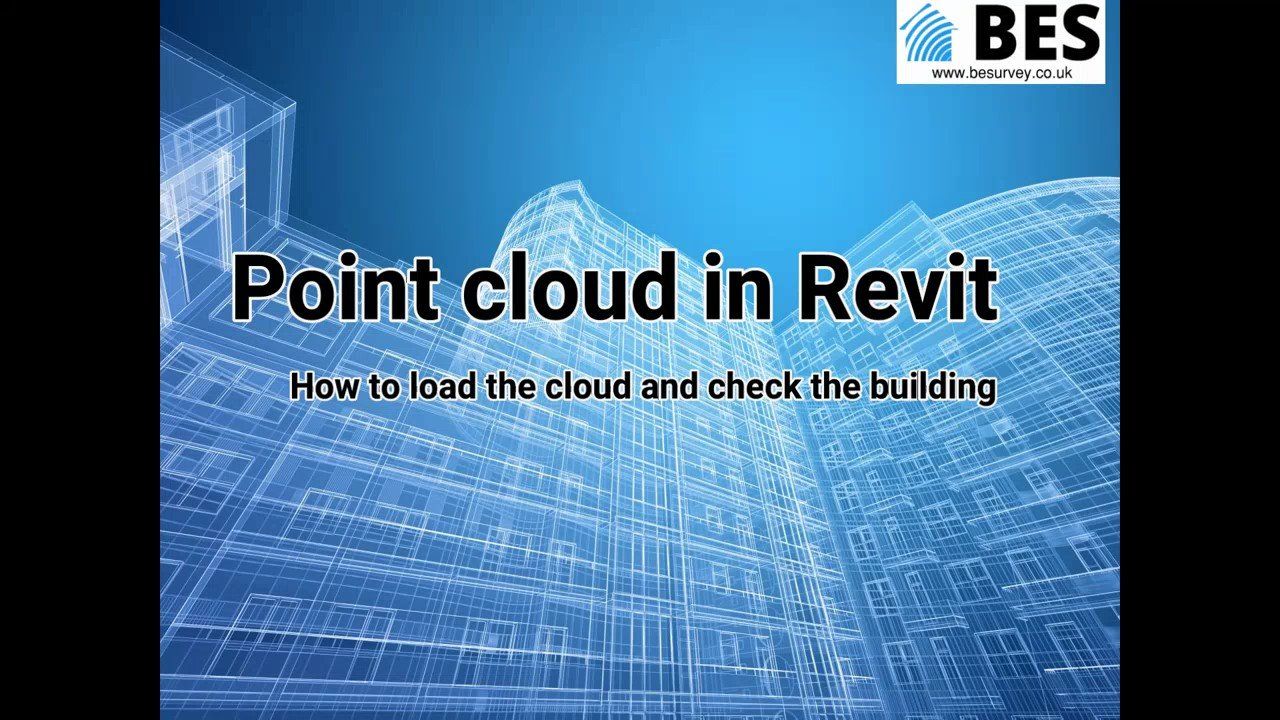 BES
www.besurvey.co.uk

Point cloud in Revit

How to load the cloud and check the building